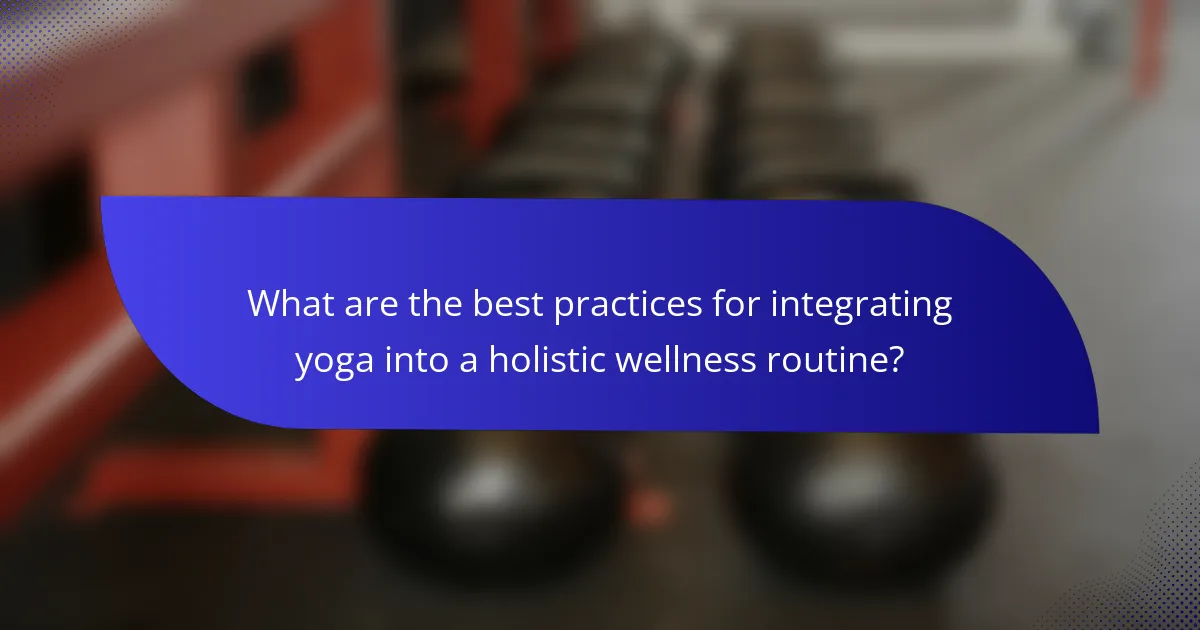 What are the best practices for integrating yoga into a holistic wellness routine?